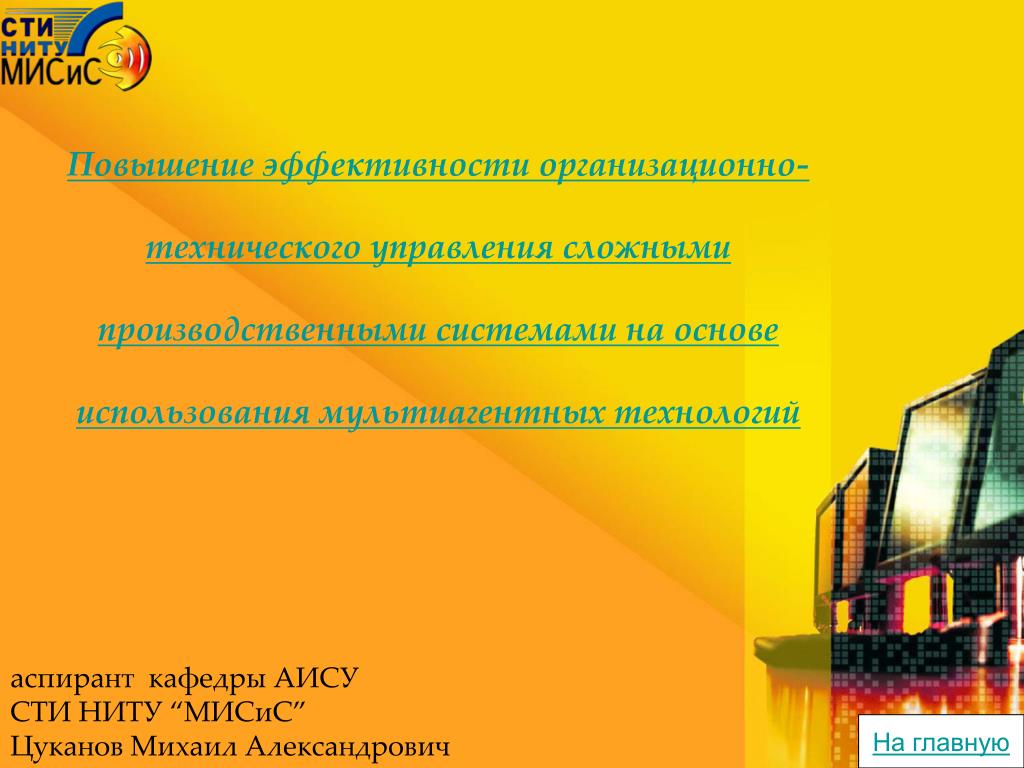 СТИ НИТУ МИСиС

Повышение эффективности организационно-технического управления сложными производственными системами на основе использования мультиагентных технологий

аспирант кафедры АИСУ
СТИ НИТУ “МИСиС”
Цуканов Михаил Александрович

На главную